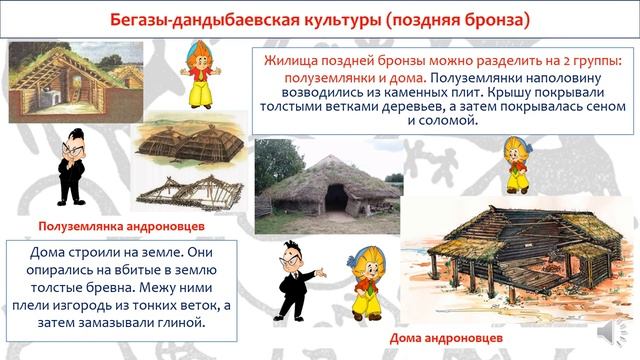 Бегазы-дандыбаевская культуры (поздняя бронза)

Жилища поздней бронзы можно разделить на 2 группы: полуземлянки и дома. Полуземлянки наполовину возводились из каменных плит. Крышу покрывали толстыми ветками деревьев, а затем покрывалась сеном и соломой.

Полуземлянка андроновцев

Дома строили на земле. Они опирались на вбитые в землю толстые бревна. Межу ними плели изгородь из тонких веток, а затем замазывали глиной.

Дома андроновцев